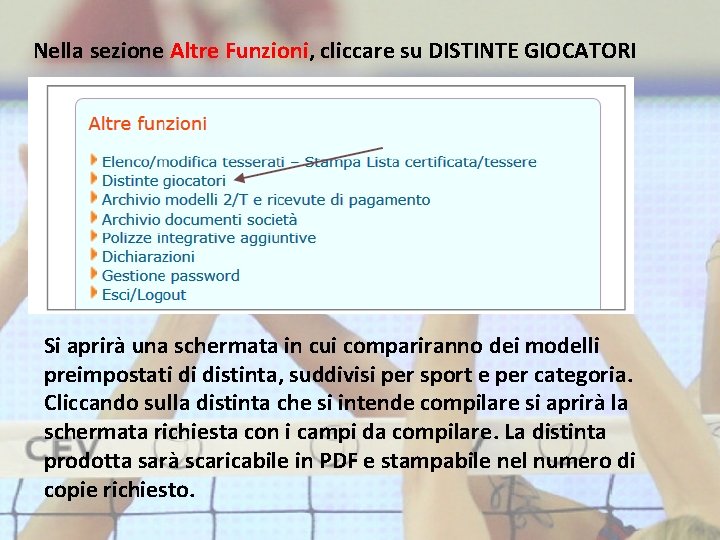 Nella sezione Altre Funzioni, cliccare su DISTINTE GIOCATORI

Altre funzioni

Elenco/modifica tesserati – Stampa Lista certificata/tessere
Distinte giocatori
Archivio modelli 2/T e ricevute di pagamento
Archivio documenti società
Polizze integrative aggiuntive
Dichiarazioni
Gestione password
Esci/Logout

Si aprirà una schermata in cui compariranno dei modelli preimpostati di distinta, suddivisi per sport e per categoria. Cliccando sulla distinta che si intende compilare si aprirà la schermata richiesta con i campi da compilare. La distinta prodotta sarà scaricabile in PDF e stampabile nel numero di copie richiesto.

CEV